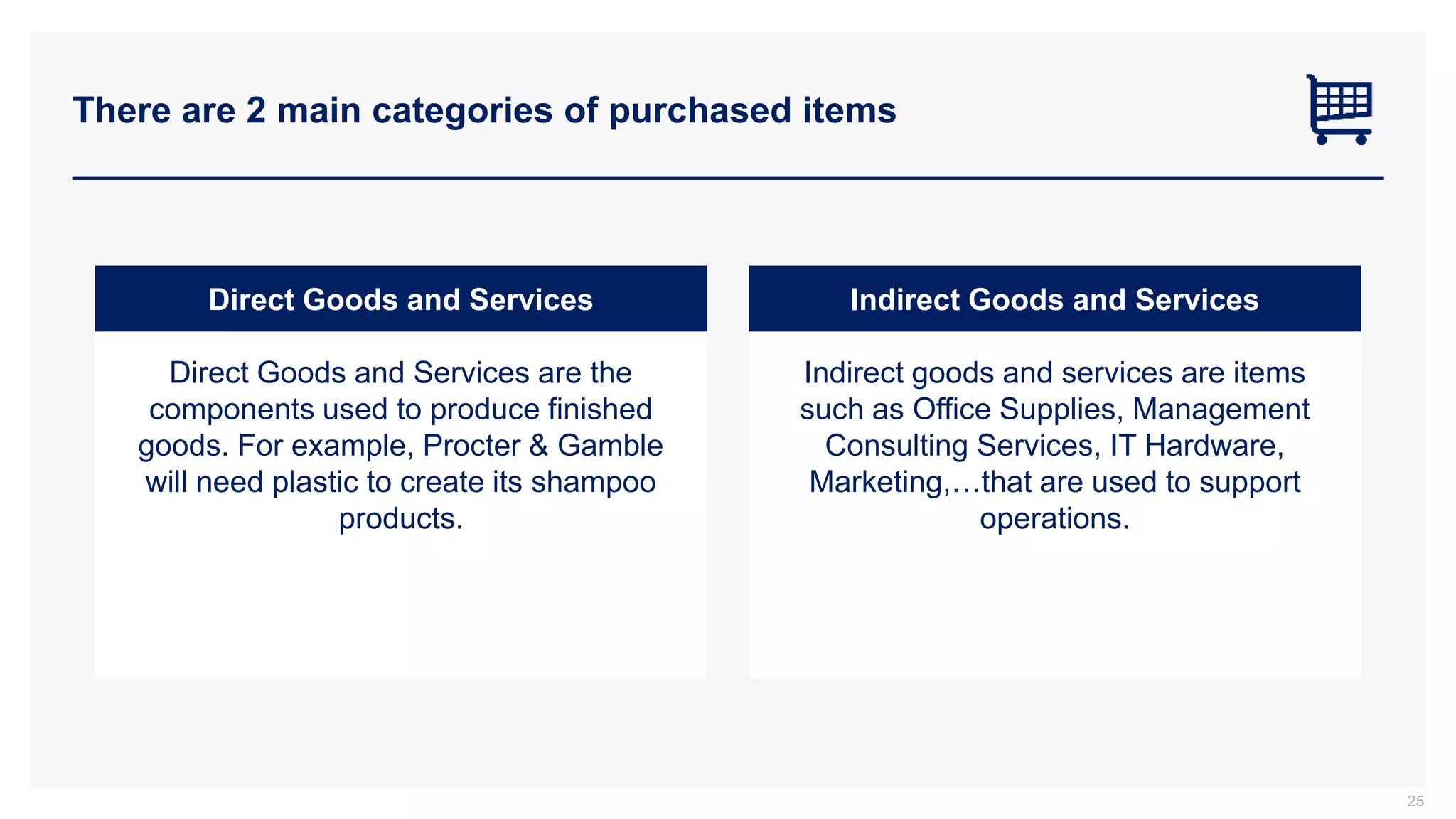 There are 2 main categories of purchased items

Direct Goods and Services

Direct Goods and Services are the components used to produce finished goods. For example, Procter & Gamble will need plastic to create its shampoo products.

Indirect Goods and Services

Indirect goods and services are items such as Office Supplies, Management Consulting Services, IT Hardware, Marketing,…that are used to support operations.

25